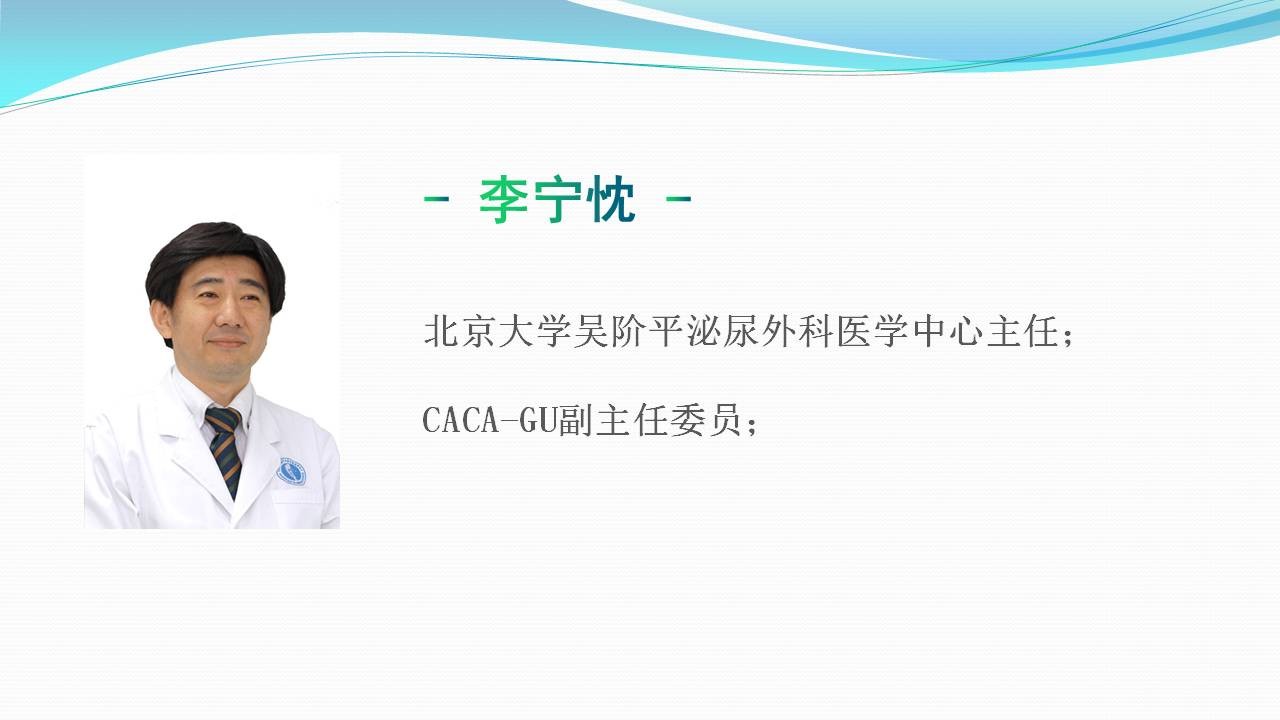 - 李宁忱 -

北京大学吴阶平泌尿外科医学中心主任;

CACA-GU副主任委员;